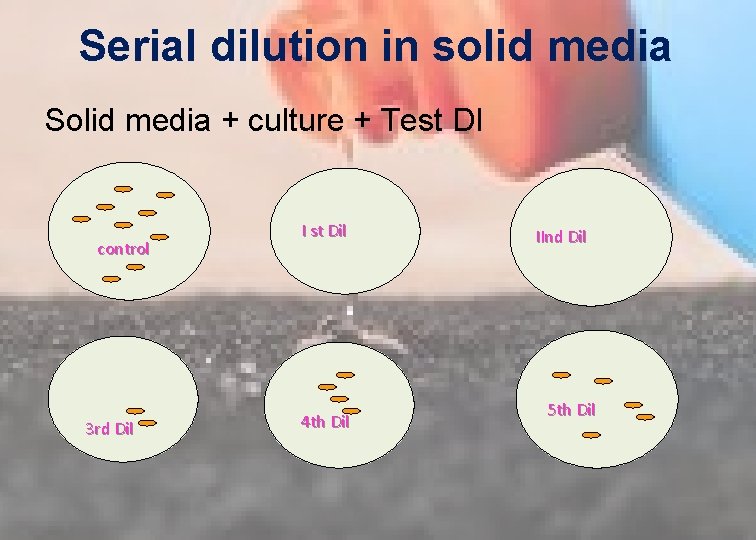 Serial dilution in solid media

Solid media + culture + Test DI

control

I st Dil

IInd Dil

3rd Dil

4th Dil

5th Dil